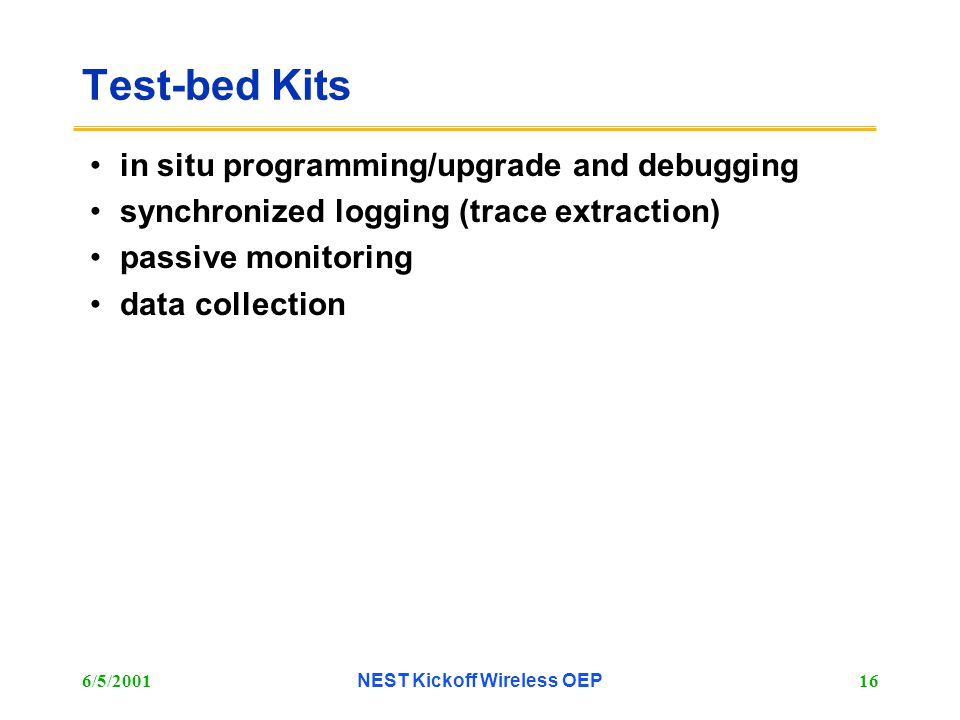 Test-bed Kits

• in situ programming/upgrade and debugging
• synchronized logging (trace extraction)
• passive monitoring
• data collection

6/5/2001 NEST Kickoff Wireless OEP 16